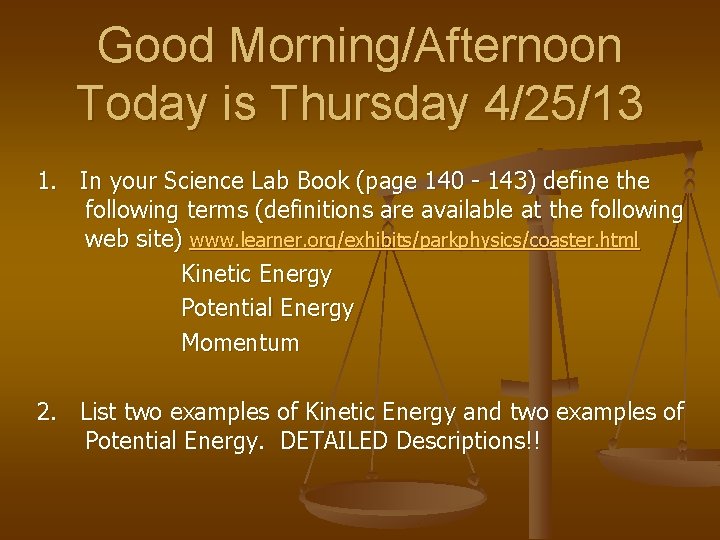 Good Morning/Afternoon
Today is Thursday 4/25/13

1. In your Science Lab Book (page 140 - 143) define the following terms (definitions are available at the following web site) www.learner.org/exhibits/parkphysics/coaster.html

Kinetic Energy

Potential Energy

Momentum

2. List two examples of Kinetic Energy and two examples of Potential Energy. DETAILED Descriptions!!